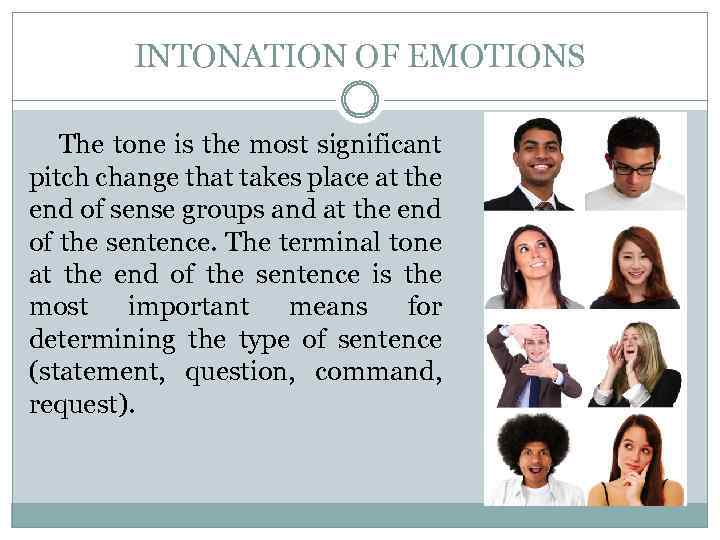 INTONATION OF EMOTIONS

The tone is the most significant pitch change that takes place at the end of sense groups and at the end of the sentence. The terminal tone at the end of the sentence is the most important means for determining the type of sentence (statement, question, command, request).